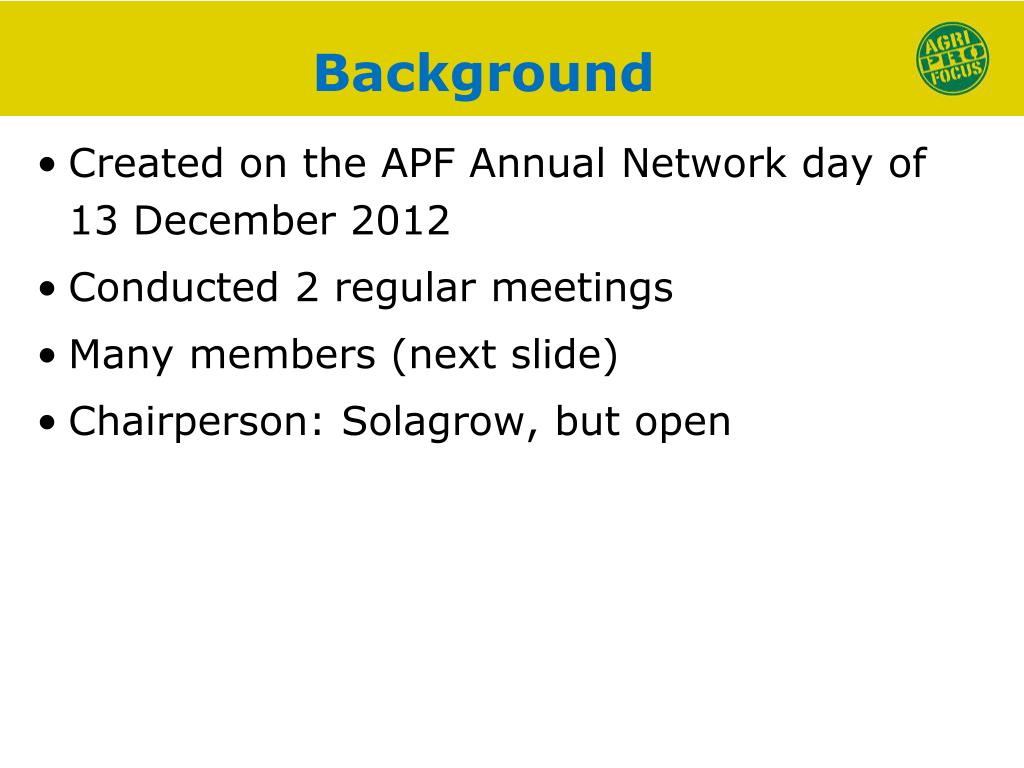 Background

AGRI PRO FOCUS

• Created on the APF Annual Network day of 13 December 2012

• Conducted 2 regular meetings

• Many members (next slide)

• Chairperson: Solagrow, but open